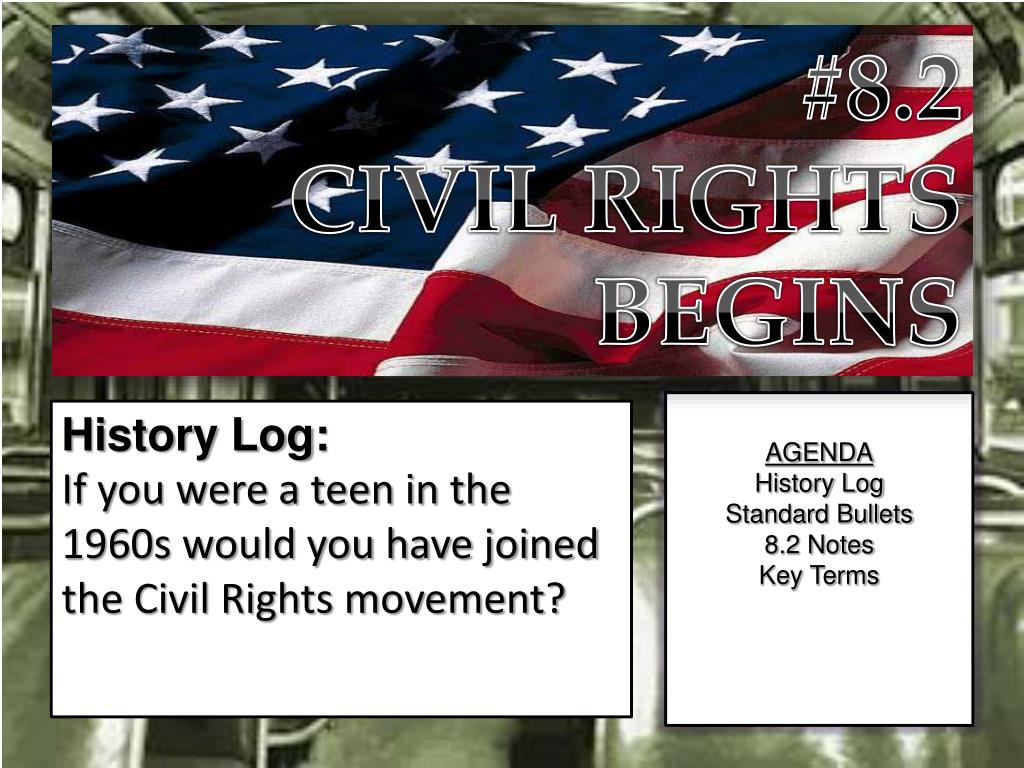 #8.2
CIVIL RIGHTS
BEGINS

History Log:
If you were a teen in the 1960s would you have joined the Civil Rights movement?

AGENDA
History Log
Standard Bullets
8.2 Notes
Key Terms